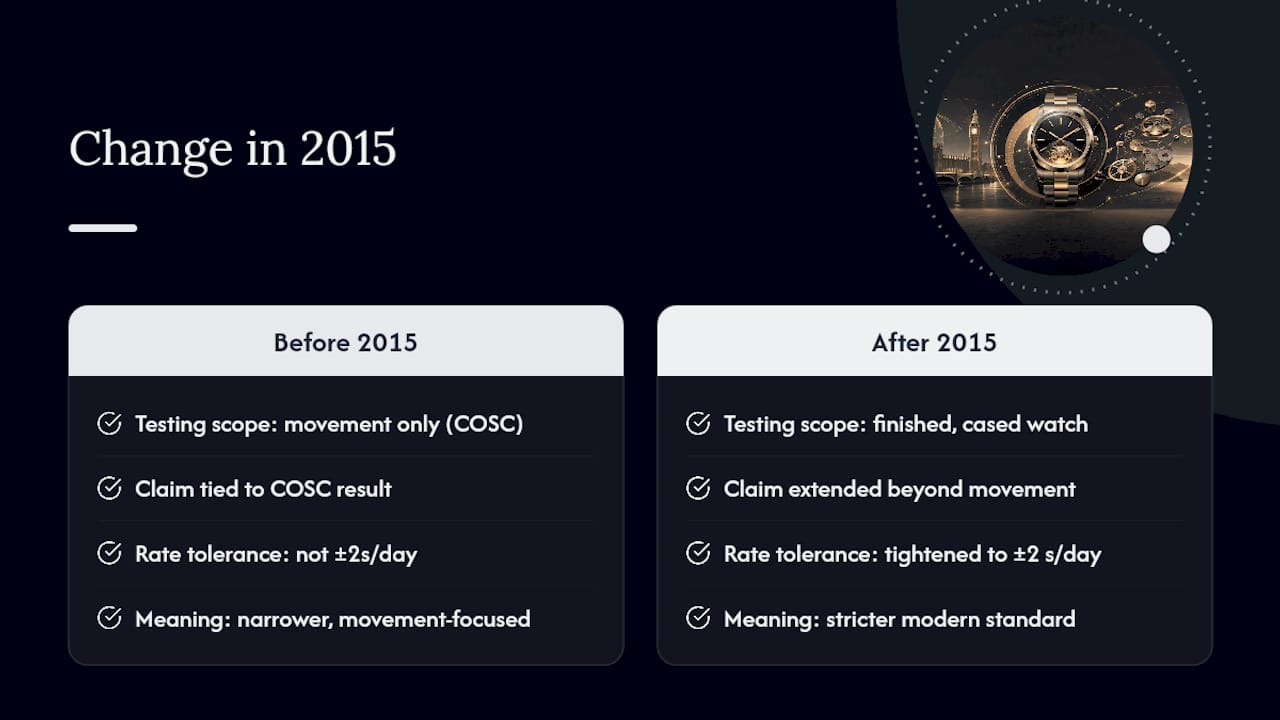 Change in 2015

Before 2015

Testing scope: movement only (COSC)

Claim tied to COSC result

Rate tolerance: not ±2s/day

Meaning: narrower, movement-focused

After 2015

Testing scope: finished, cased watch

Claim extended beyond movement

Rate tolerance: tightened to ±2 s/day

Meaning: stricter modern standard